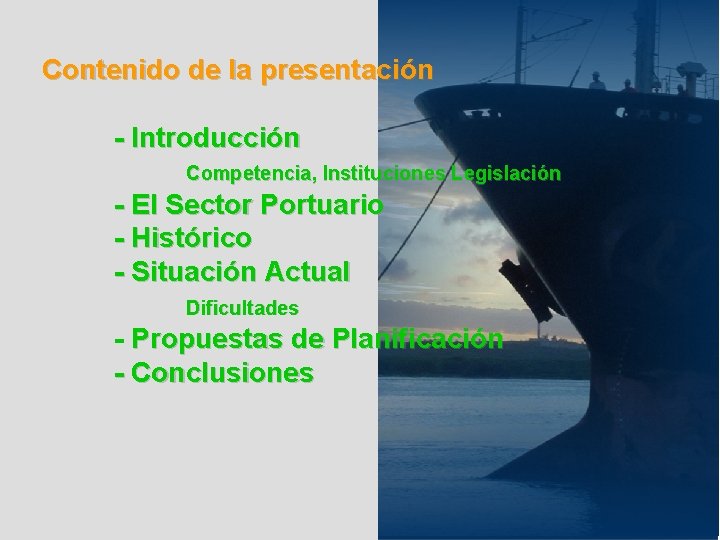 Contenido de la presentación

- Introducción

Competencia, Instituciones Legislación

- El Sector Portuario
- Histórico
- Situación Actual

Dificultades

- Propuestas de Planificación
- Conclusiones